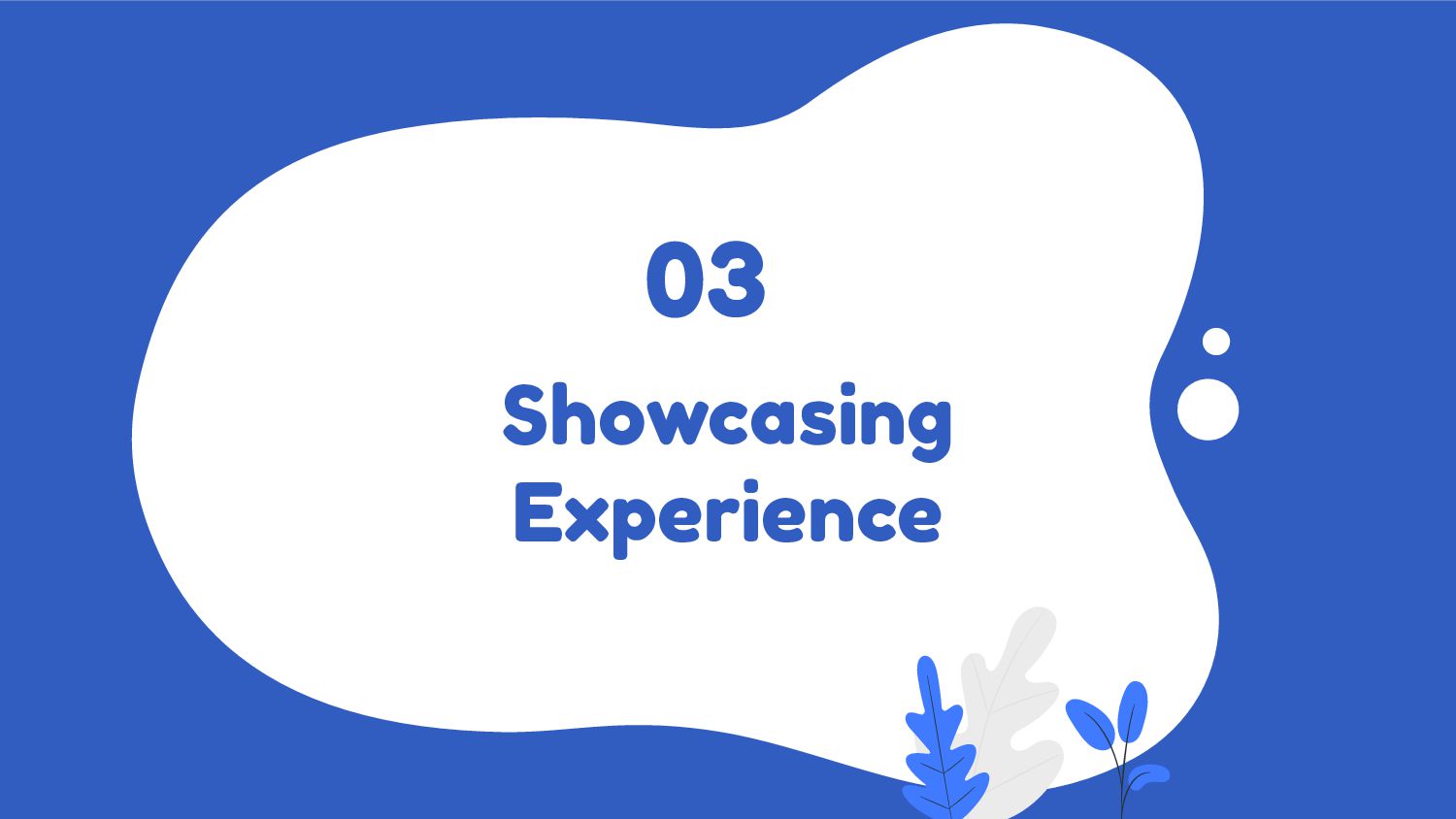 03

Showcasing Experience